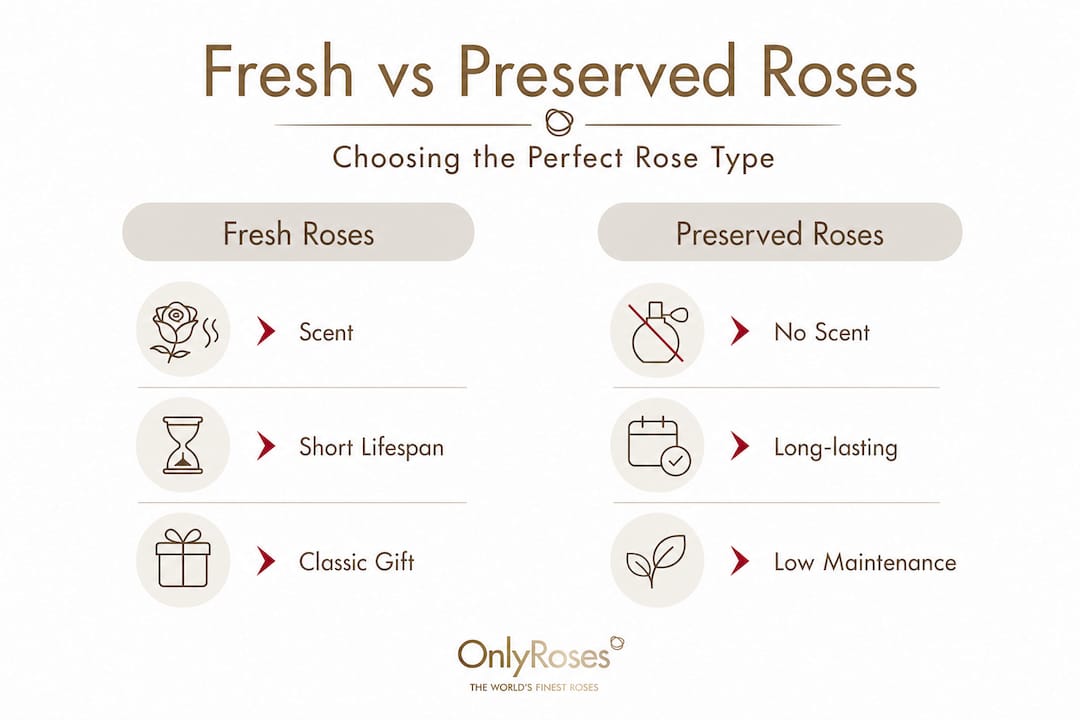 Fresh vs Preserved Roses

Choosing the Perfect Rose Type

Fresh Roses

Scent

Short Lifespan

Classic Gift

Preserved Roses

No Scent

Long-lasting

Low Maintenance

OnlyRoses
THE WORLD'S FINEST ROSES